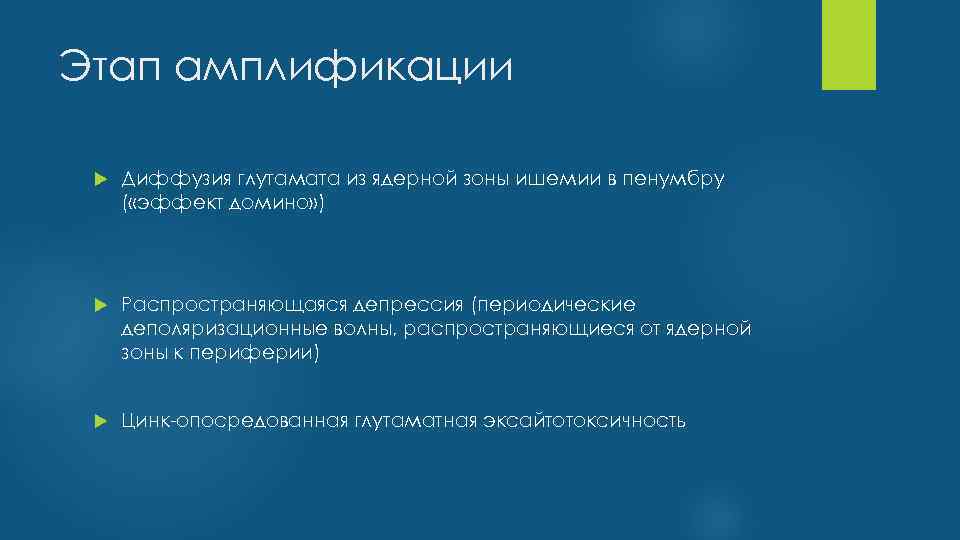 Этап амплификации

Диффузия глутамата из ядерной зоны ишемии в пенумбру («эффект домино»)

Распространяющаяся депрессия (периодические деполяризационные волны, распространяющиеся от ядерной зоны к периферии)

Цинк-опосредованная глутаматная эксайтотоксичность